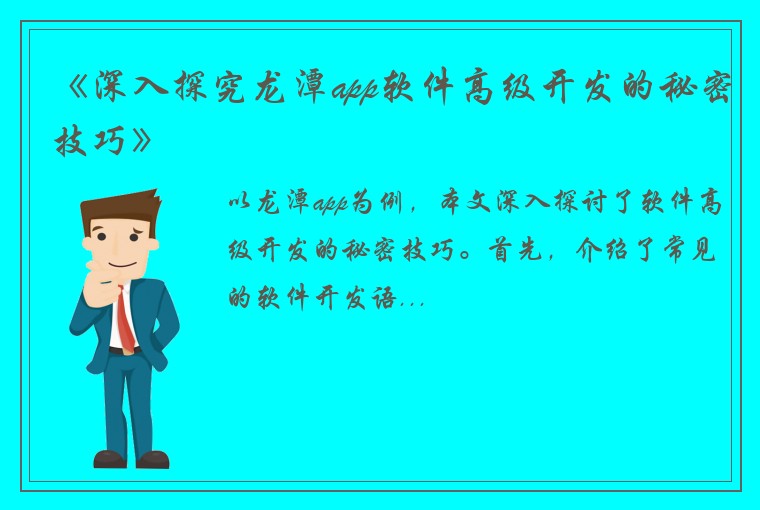 《深入探究龙潭app软件高级开发的秘密技巧》

以龙潭app为例，本文深入探讨了软件高级开发的秘密技巧。首先，介绍了常见的软件开发语...